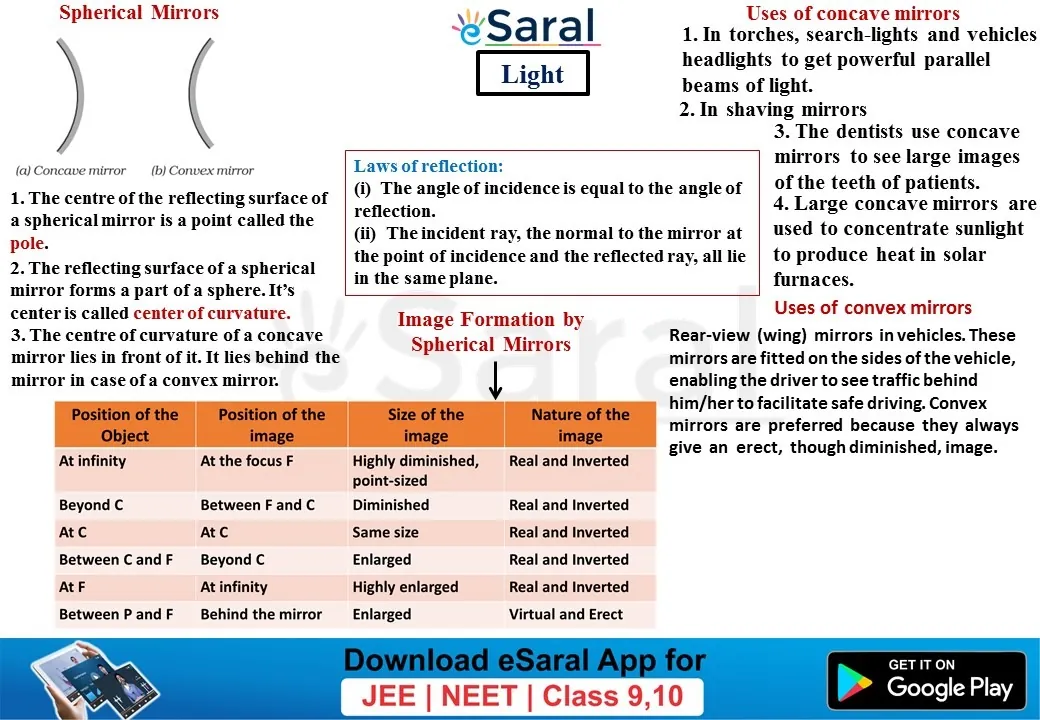 Spherical Mirrors

(a) Concave mirror (b) Convex mirror

1. The centre of the reflecting surface of a spherical mirror is a point called the pole.
2. The reflecting surface of a spherical mirror forms a part of a sphere. It's center is called center of curvature.
3. The centre of curvature of a concave mirror lies in front of it. It lies behind the mirror in case of a convex mirror.

eSaral

Light

Laws of reflection:
(i) The angle of incidence is equal to the angle of reflection.
(ii) The incident ray, the normal to the mirror at the point of incidence and the reflected ray, all lie in the same plane.

Image Formation by Spherical Mirrors

| Position of the Object | Position of the image | Size of the image | Nature of the image |
|---|---|---|---|
| At infinity | At the focus F | Highly diminished, point-sized | Real and Inverted |
| Beyond C | Between F and C | Diminished | Real and Inverted |
| At C | At C | Same size | Real and Inverted |
| Between C and F | Beyond C | Enlarged | Real and Inverted |
| At F | At infinity | Highly enlarged | Real and Inverted |
| Between P and F | Behind the mirror | Enlarged | Virtual and Erect |

Uses of concave mirrors
1. In torches, search-lights and vehicles headlights to get powerful parallel beams of light.
2. In shaving mirrors
3. The dentists use concave mirrors to see large images of the teeth of patients.
4. Large concave mirrors are used to concentrate sunlight to produce heat in solar furnaces.

Uses of convex mirrors
Rear-view (wing) mirrors in vehicles. These mirrors are fitted on the sides of the vehicle, enabling the driver to see traffic behind him/her to facilitate safe driving. Convex mirrors are preferred because they always give an erect, though diminished, image.

Download eSaral App for
JEE | NEET | Class 9,10

GET IT ON
Google Play